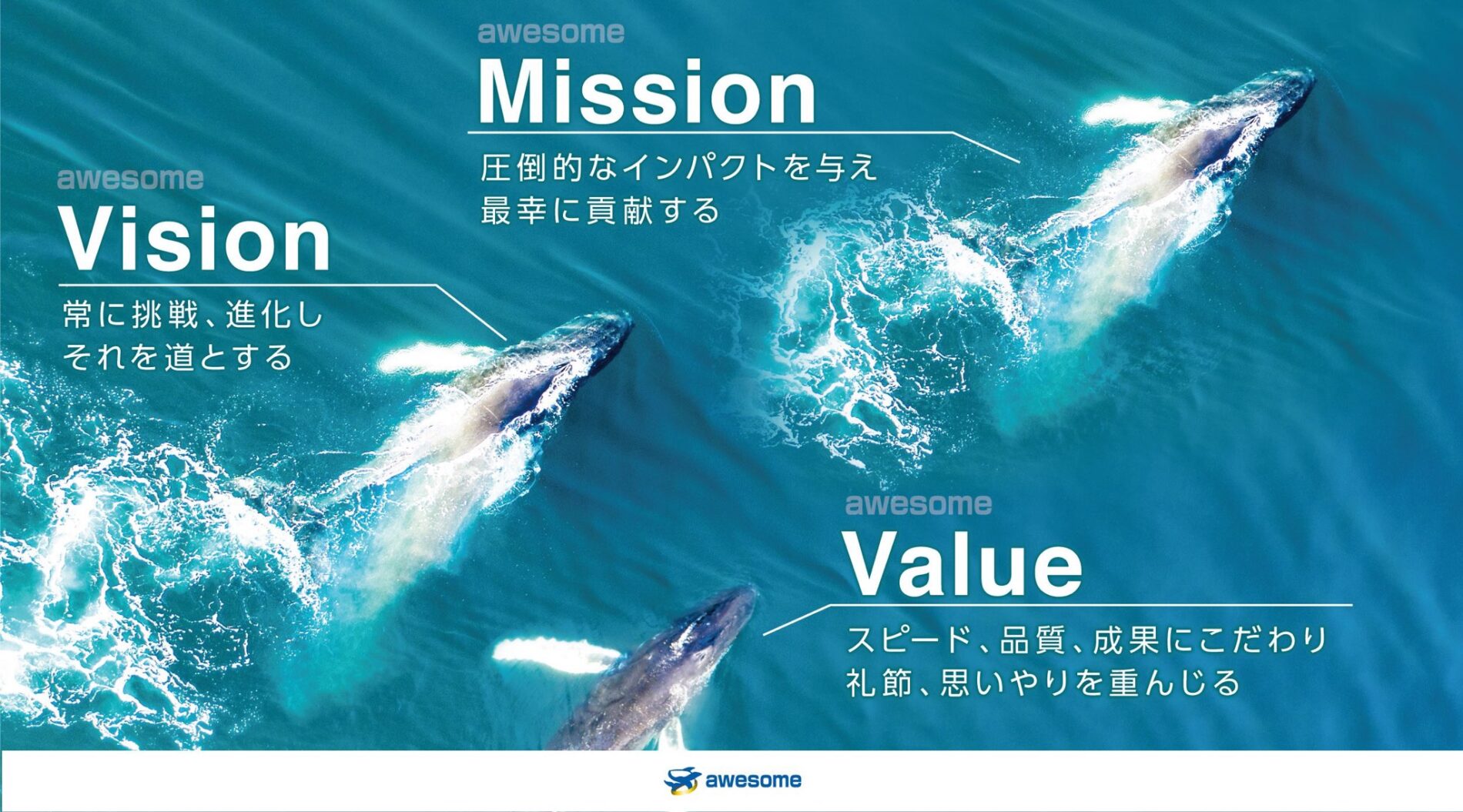 awesome
Mission
圧倒的なインパクトを与え
最幸に貢献する

awesome
Vision
常に挑戦、進化し
それを道とする

awesome
Value
スピード、品質、成果にこだわり
礼節、思いやりを重んじる

awesome